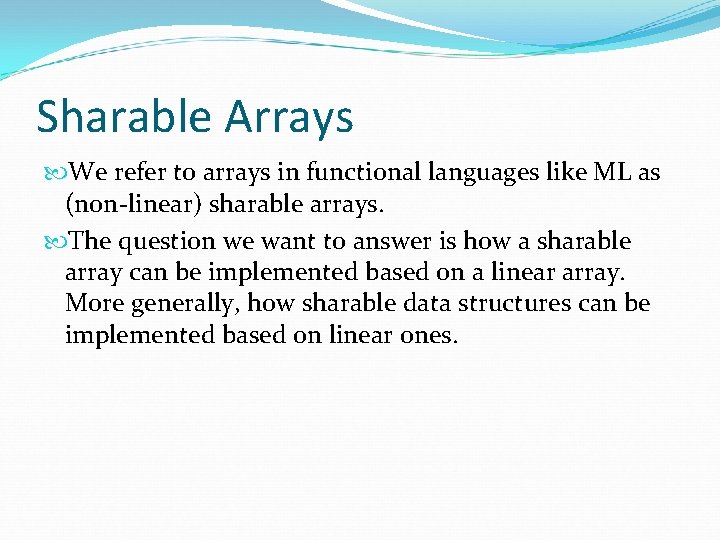 Sharable Arrays

We refer to arrays in functional languages like ML as (non-linear) sharable arrays.

The question we want to answer is how a sharable array can be implemented based on a linear array. More generally, how sharable data structures can be implemented based on linear ones.